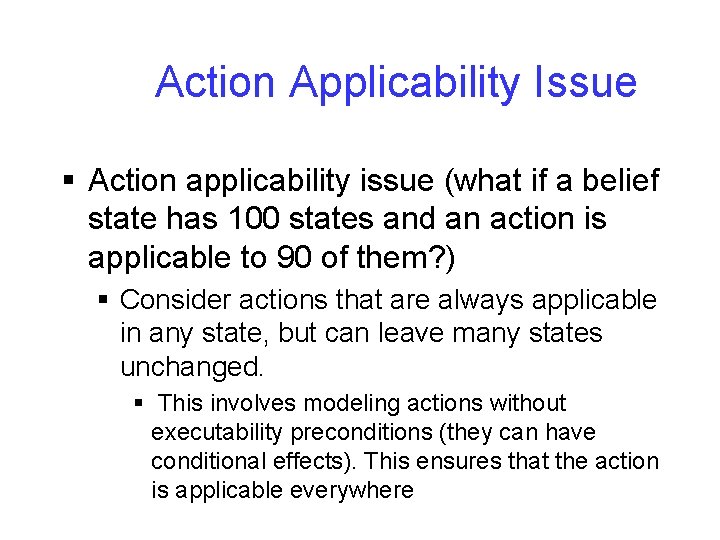 Action Applicability Issue

▪ Action applicability issue (what if a belief state has 100 states and an action is applicable to 90 of them?)

▪ Consider actions that are always applicable in any state, but can leave many states unchanged.

▪ This involves modeling actions without executability preconditions (they can have conditional effects). This ensures that the action is applicable everywhere